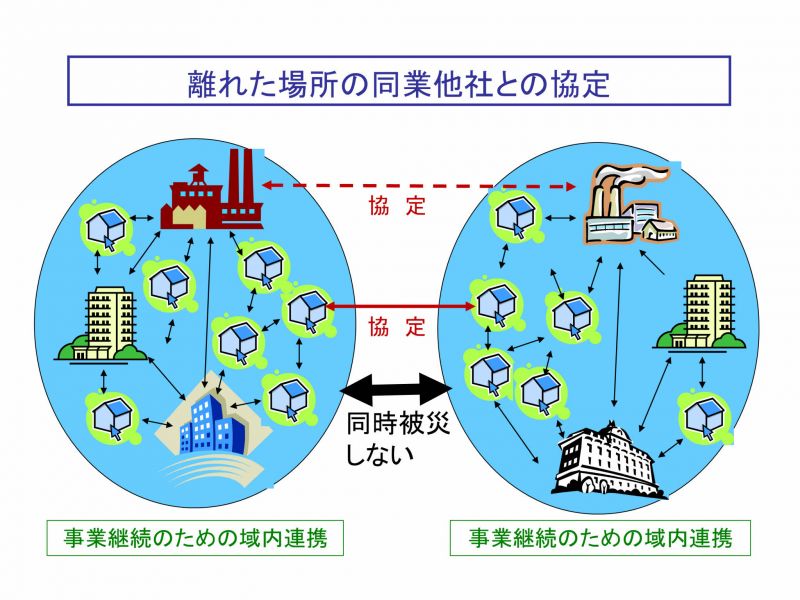 離れた場所の同業他社との協定

協 定

協 定

同時被災しない

事業継続のための域内連携

事業継続のための域内連携